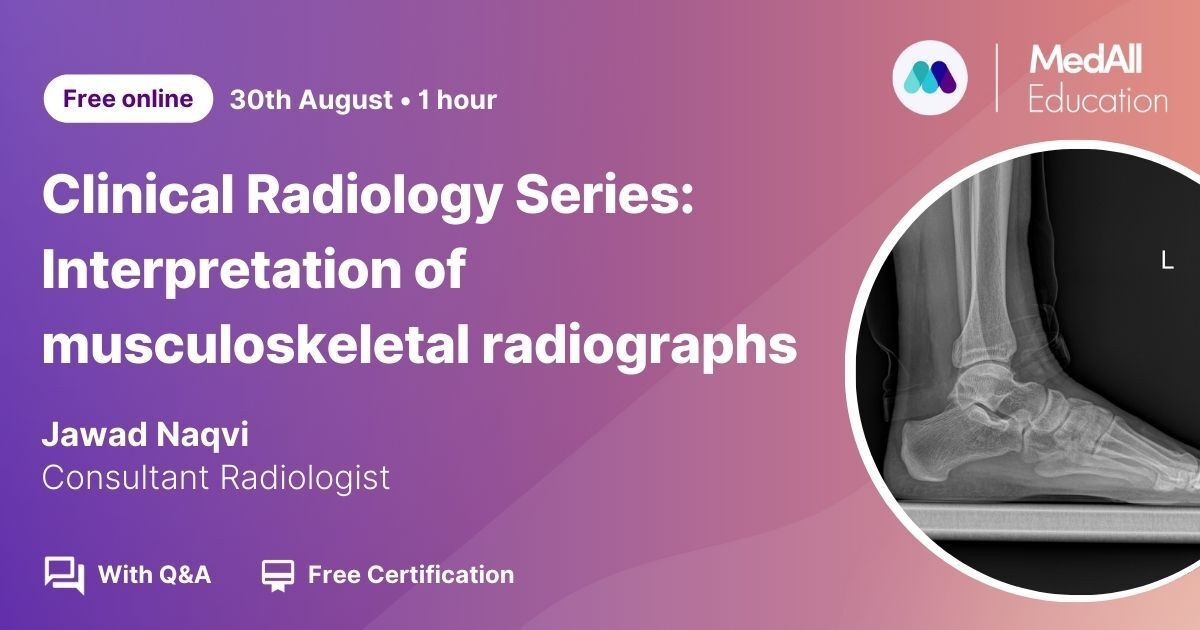 Free online 30th August • 1 hour

MedAll Education

Clinical Radiology Series: Interpretation of musculoskeletal radiographs

L

Jawad Naqvi
Consultant Radiologist

With Q&A Free Certification